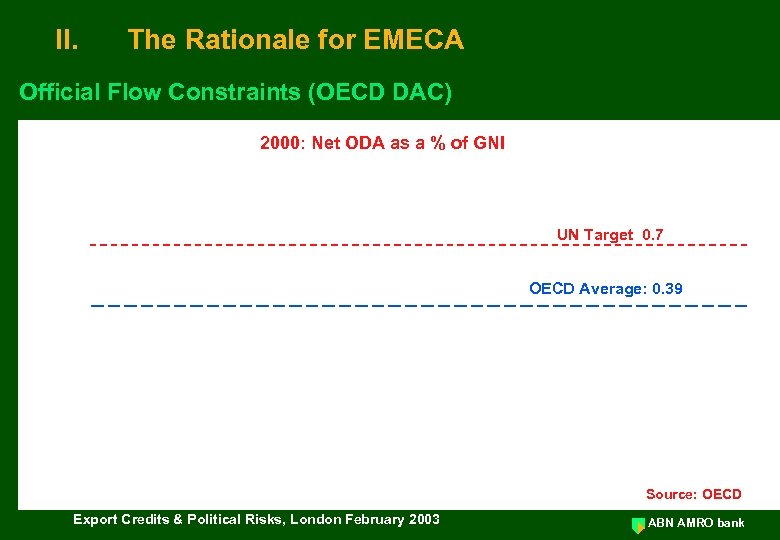 II. The Rationale for EMECA

Official Flow Constraints (OECD DAC)

2000: Net ODA as a % of GNI

UN Target 0.7

OECD Average: 0.39

Source: OECD

Export Credits & Political Risks, London February 2003

ABN AMRO bank